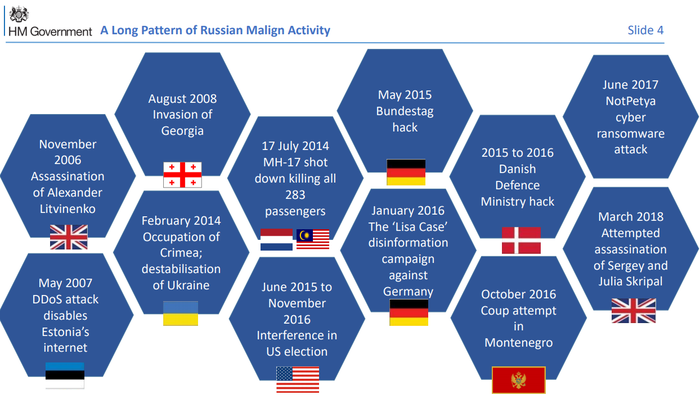 HM Government A Long Pattern of Russian Malign Activity Slide 4

November 2006 Assassination of Alexander Litvinenko

May 2007 DDoS attack disables Estonia's internet

August 2008 Invasion of Georgia

February 2014 Occupation of Crimea; destabilisation of Ukraine

17 July 2014 MH-17 shot down killing all 283 passengers

June 2015 to November 2016 Interference in US election

May 2015 Bundestag hack

January 2016 The 'Lisa Case' disinformation campaign against Germany

2015 to 2016 Danish Defence Ministry hack

October 2016 Coup attempt in Montenegro

June 2017 NotPetya cyber ransomware attack

March 2018 Attempted assassination of Sergey and Julia Skripal